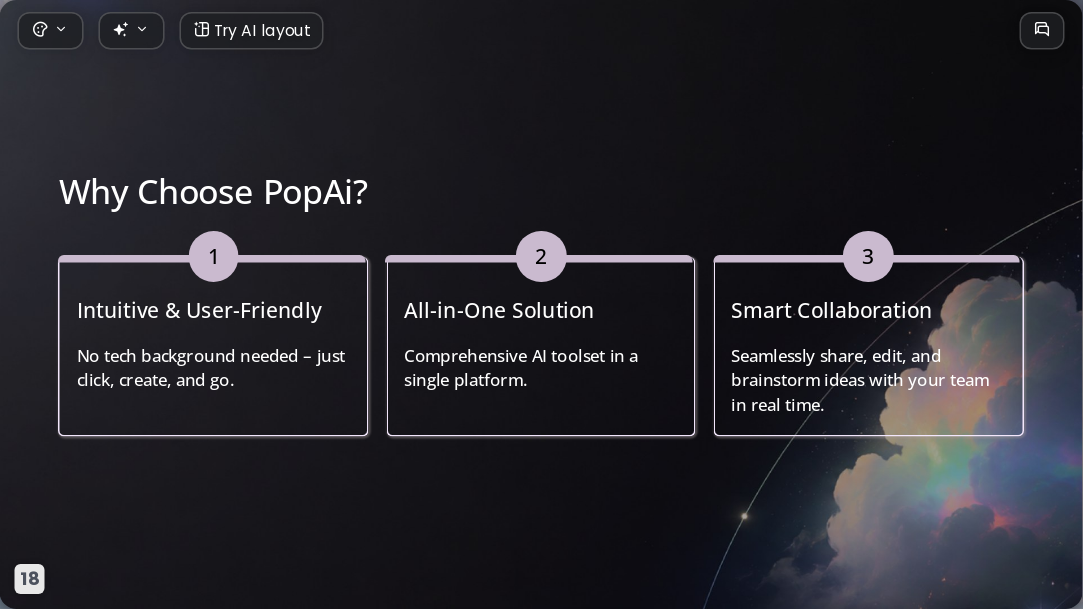 Try AI layout

Why Choose PopAi?

1

Intuitive & User-Friendly

No tech background needed – just click, create, and go.

2

All-in-One Solution

Comprehensive AI toolset in a single platform.

3

Smart Collaboration

Seamlessly share, edit, and brainstorm ideas with your team in real time.

18